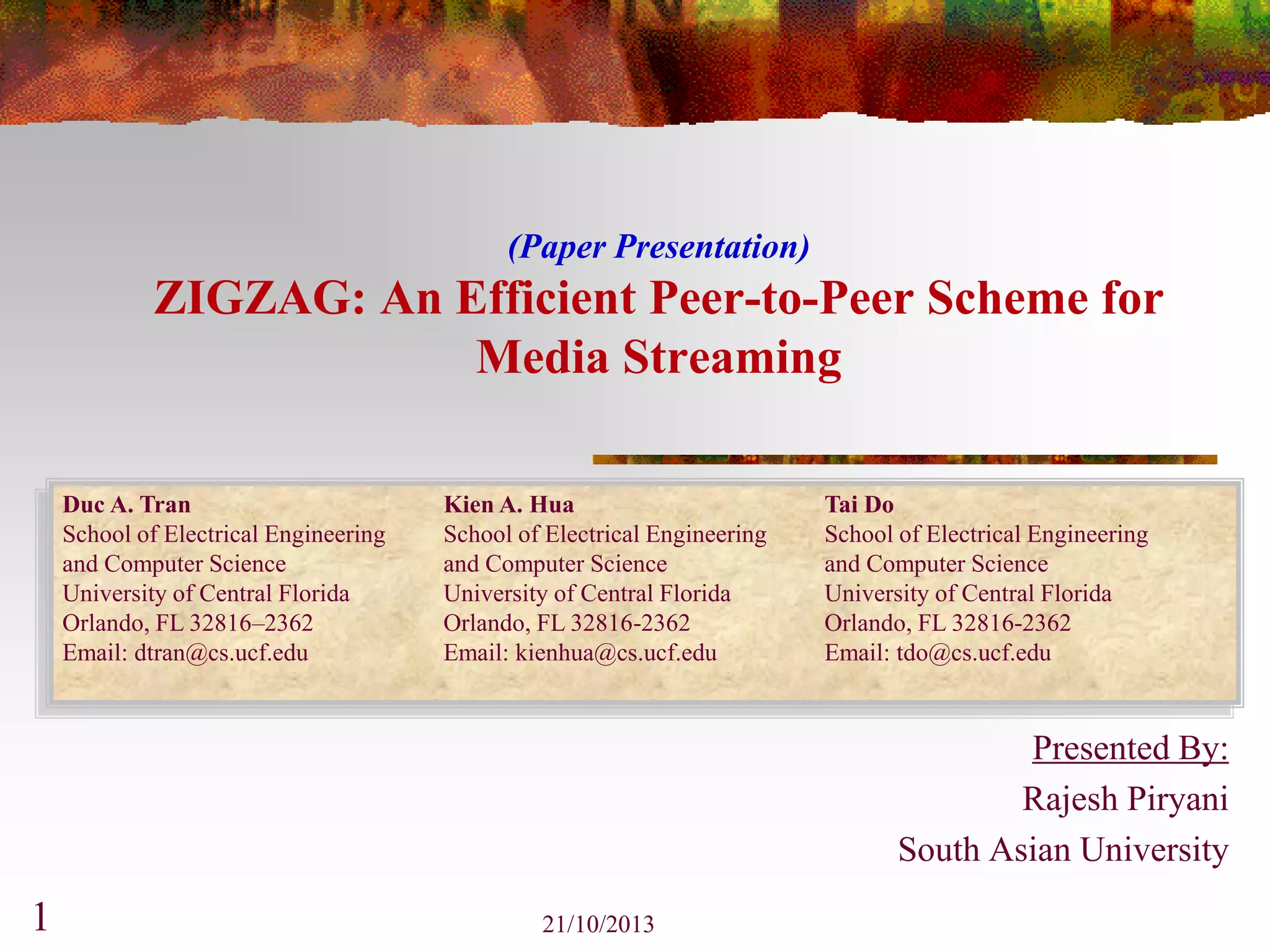 (Paper Presentation)

ZIGZAG: An Efficient Peer-to-Peer Scheme for Media Streaming

Duc A. Tran
School of Electrical Engineering and Computer Science
University of Central Florida
Orlando, FL 32816–2362
Email: dtran@cs.ucf.edu

Kien A. Hua
School of Electrical Engineering and Computer Science
University of Central Florida
Orlando, FL 32816-2362
Email: kienhua@cs.ucf.edu

Tai Do
School of Electrical Engineering and Computer Science
University of Central Florida
Orlando, FL 32816-2362
Email: tdo@cs.ucf.edu

Presented By:
Rajesh Piryani
South Asian University

1

21/10/2013